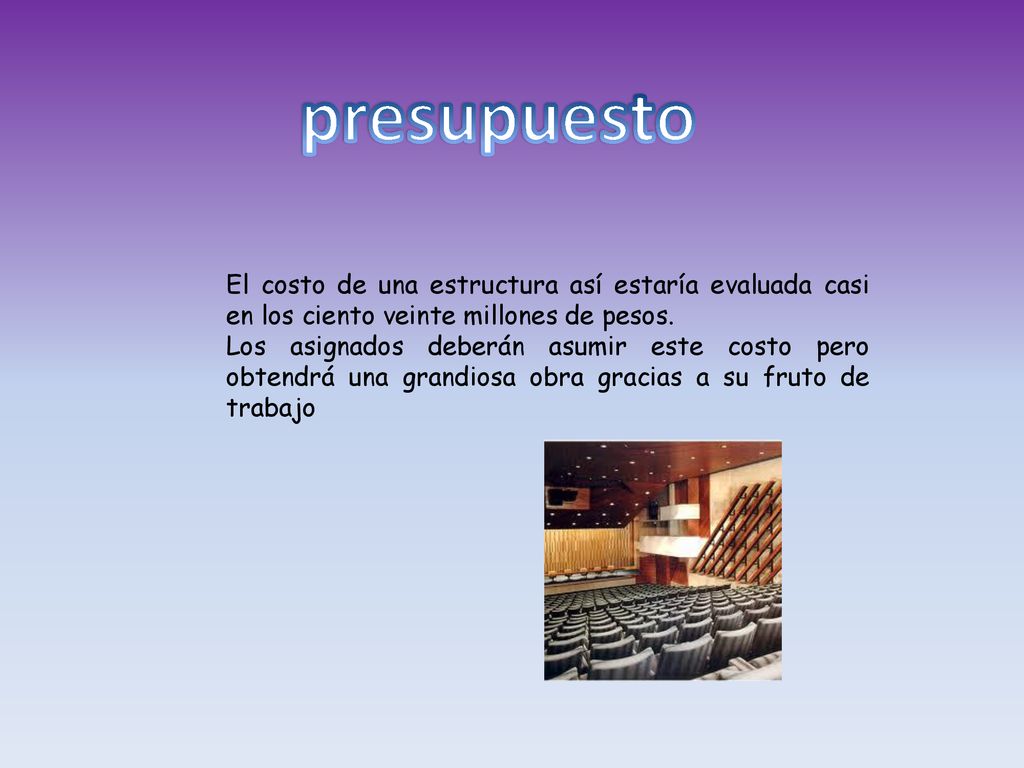 presupuesto

El costo de una estructura así estaría evaluada casi en los ciento veinte millones de pesos.
Los asignados deberán asumir este costo pero obtendrá una grandiosa obra gracias a su fruto de trabajo